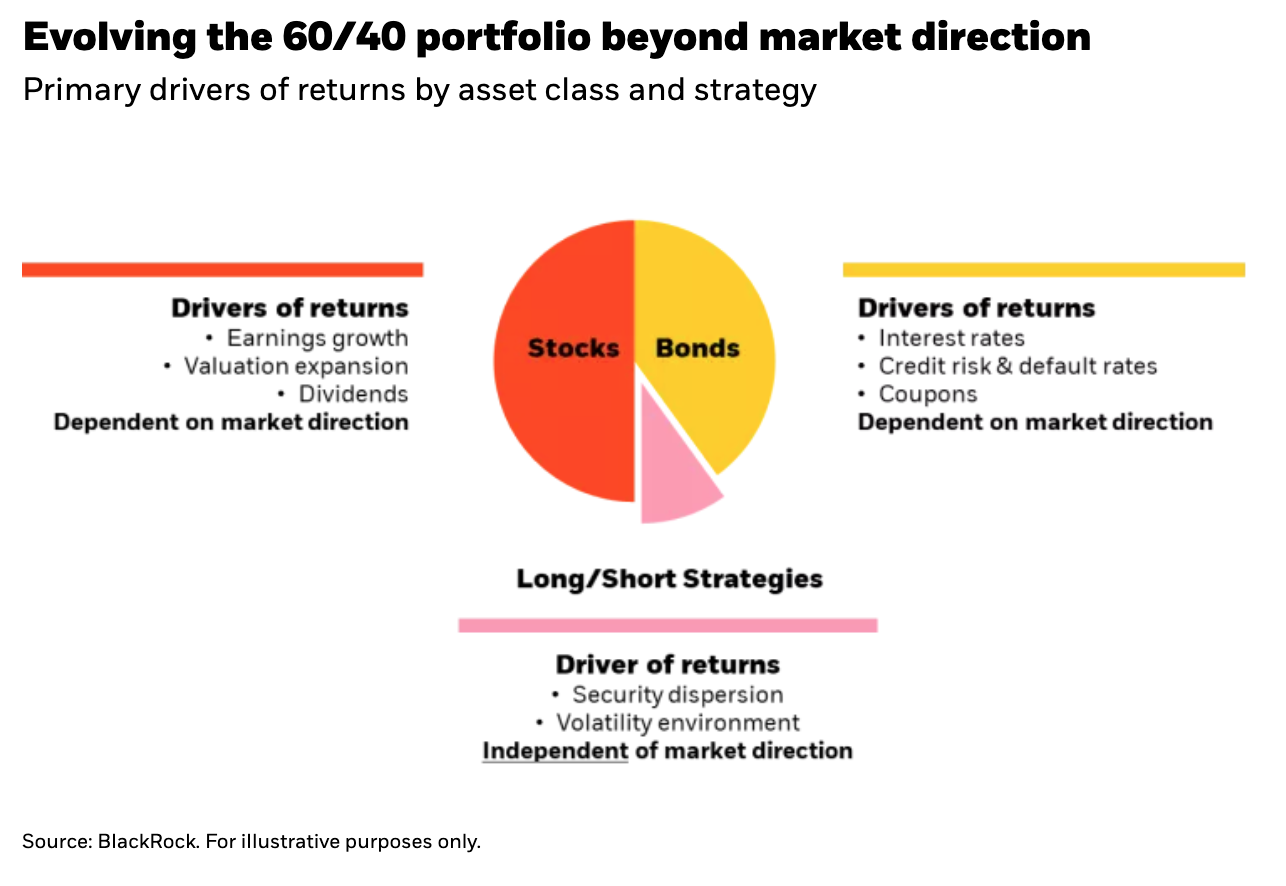 Evolving the 60/40 portfolio beyond market direction

Primary drivers of returns by asset class and strategy

Drivers of returns
• Earnings growth
• Valuation expansion
• Dividends
Dependent on market direction

Stocks

Bonds

Drivers of returns
• Interest rates
• Credit risk & default rates
• Coupons
Dependent on market direction

Long/Short Strategies

Driver of returns
• Security dispersion
• Volatility environment
Independent of market direction

Source: BlackRock. For illustrative purposes only.